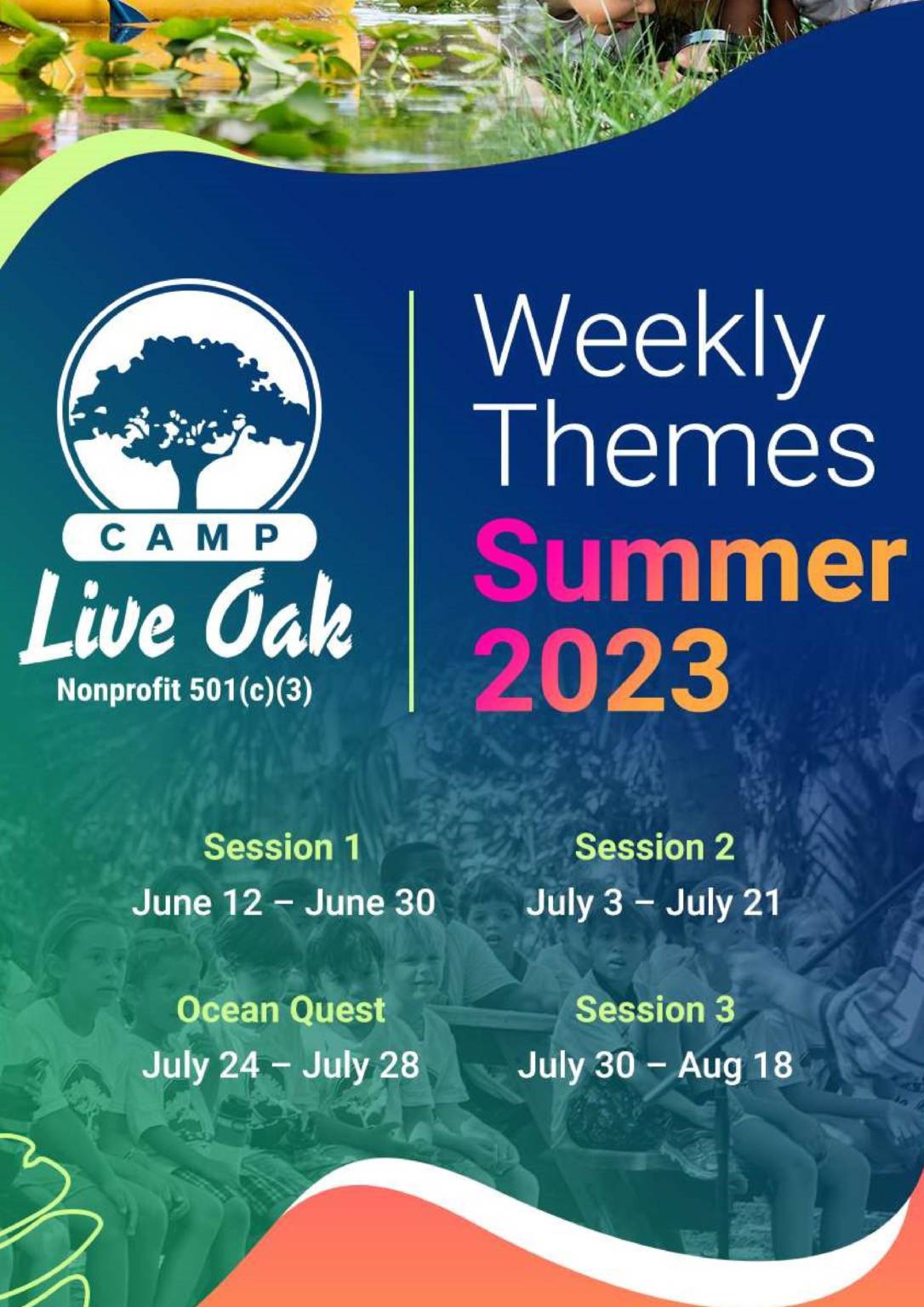 CAMP
Live Oak
Nonprofit 501(c)(3)

Weekly Themes
Summer 2023

Session 1
June 12 – June 30

Session 2
July 3 – July 21

Ocean Quest
July 24 – July 28

Session 3
July 30 – Aug 18